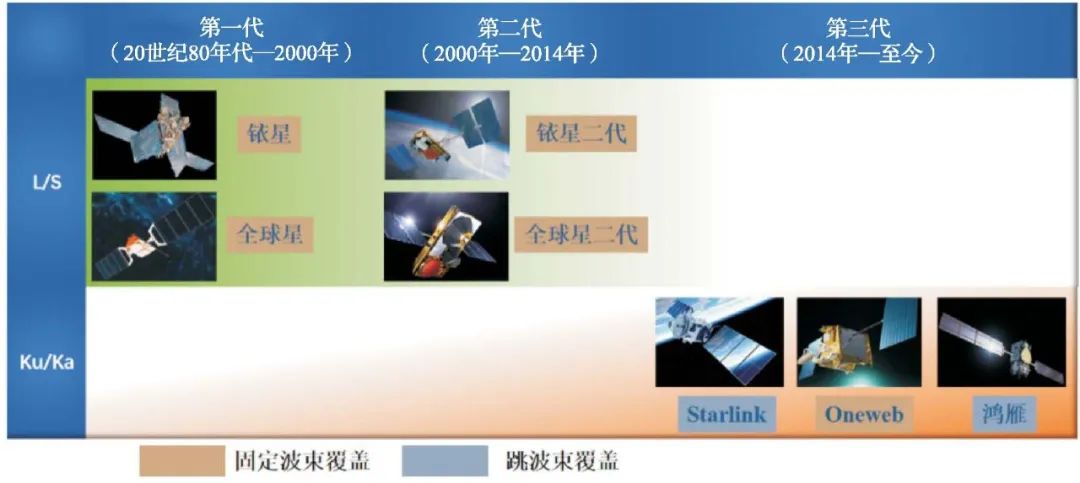 第一代
（20世纪80年代—2000年）

第二代
（2000年—2014年）

第三代
（2014年—至今）

L/S

铱星

全球星

铱星二代

全球星二代

Ku/Ka

Starlink

Oneweb

鸿雁

固定波束覆盖

跳波束覆盖